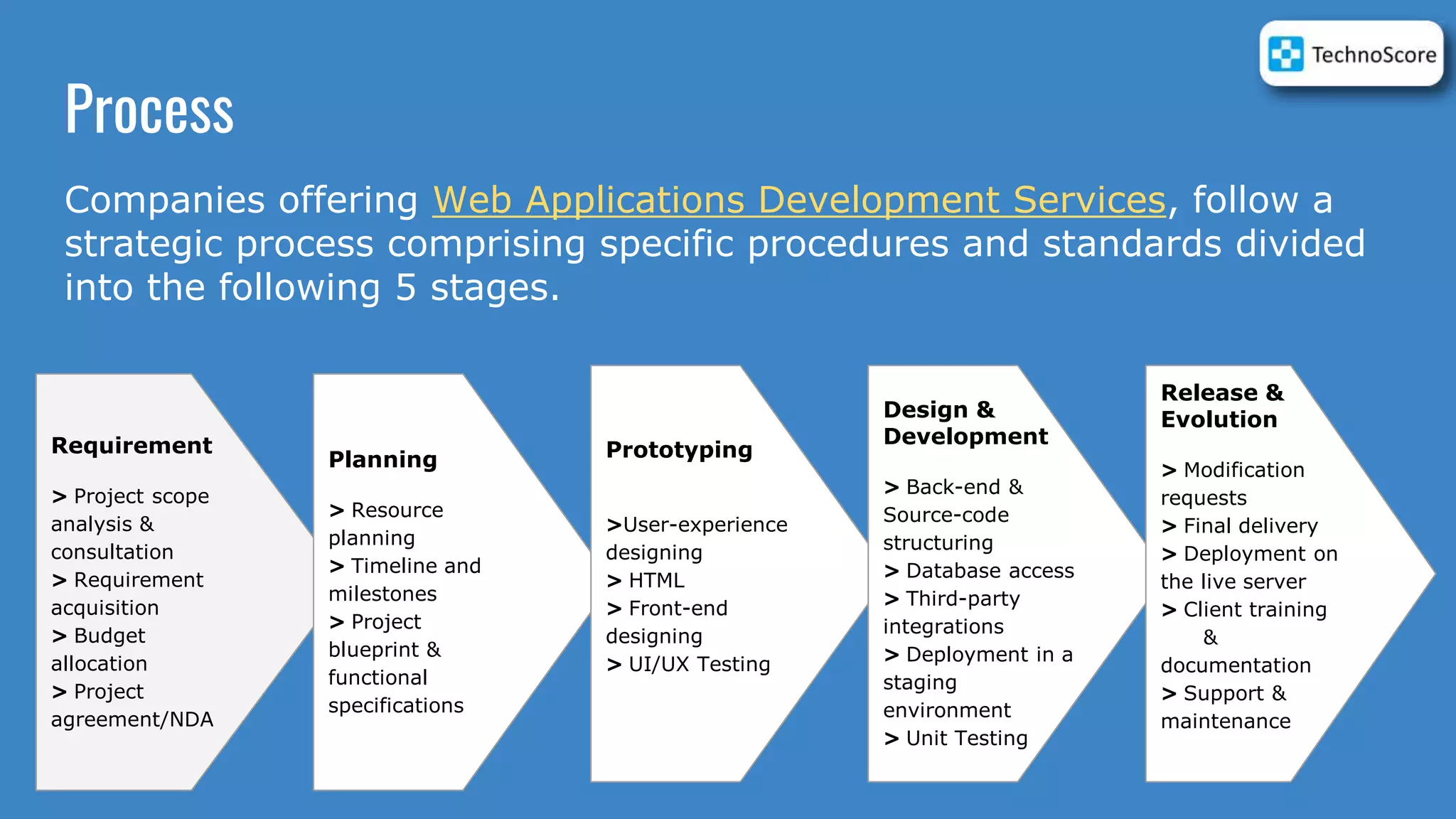 TechnoScore

Process

Companies offering Web Applications Development Services, follow a strategic process comprising specific procedures and standards divided into the following 5 stages.

Requirement

> Project scope analysis & consultation
> Requirement acquisition
> Budget allocation
> Project agreement/NDA

Planning

> Resource planning
> Timeline and milestones
> Project blueprint & functional specifications

Prototyping

>User-experience designing
> HTML
> Front-end designing
> UI/UX Testing

Design & Development

> Back-end & Source-code structuring
> Database access
> Third-party integrations
> Deployment in a staging environment
> Unit Testing

Release & Evolution

> Modification requests
> Final delivery
> Deployment on the live server
> Client training & documentation
> Support & maintenance